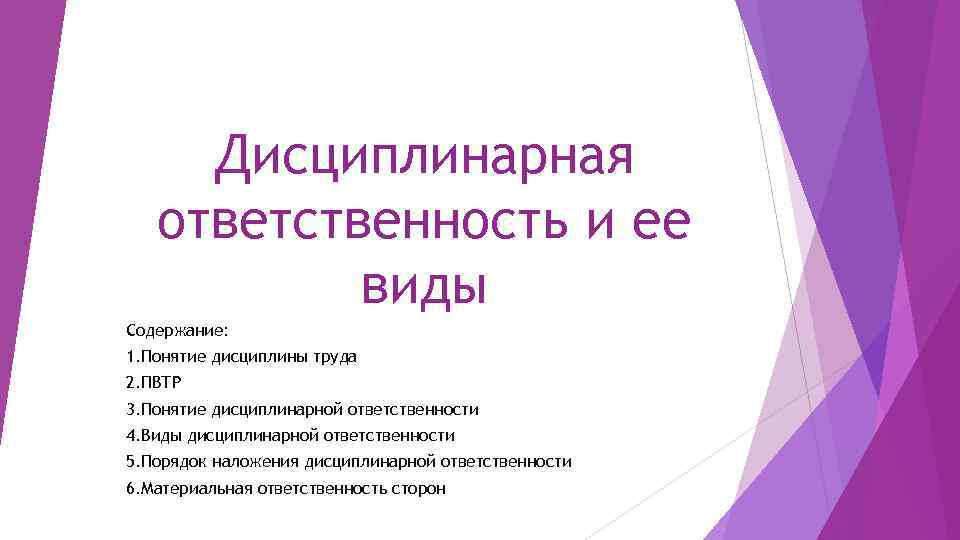 Дисциплинарная ответственность и ее виды

Содержание:
1.Понятие дисциплины труда
2.ПВТР
3.Понятие дисциплинарной ответственности
4.Виды дисциплинарной ответственности
5.Порядок наложения дисциплинарной ответственности
6.Материальная ответственность сторон